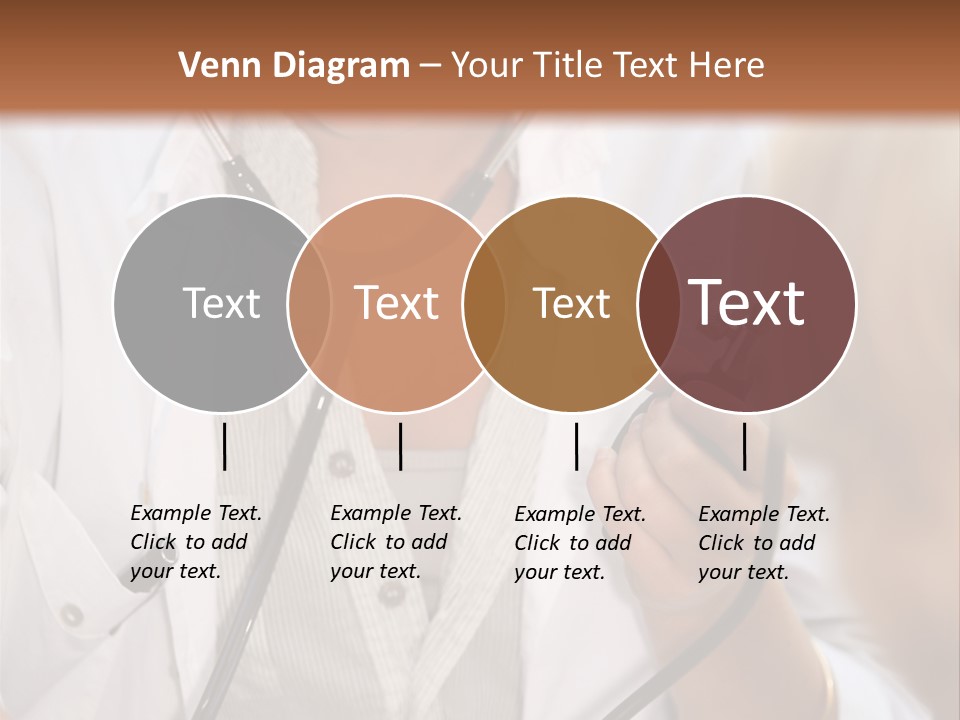 Venn Diagram – Your Title Text Here

Text

Text

Text

Text

Example Text. Click to add your text.

Example Text. Click to add your text.

Example Text. Click to add your text.

Example Text. Click to add your text.